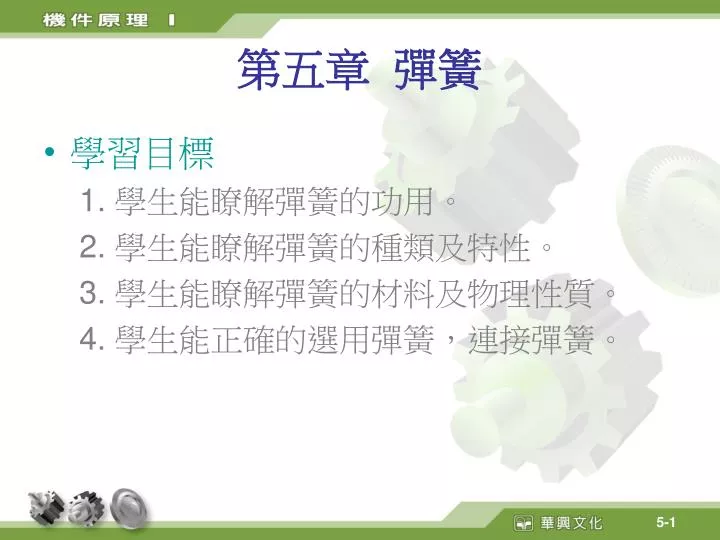 機件原理 I

第五章 彈簧

• 學習目標

1. 學生能瞭解彈簧的功用。

2. 學生能瞭解彈簧的種類及特性。

3. 學生能瞭解彈簧的材料及物理性質。

4. 學生能正確的選用彈簧，連接彈簧。

華興文化

5-1